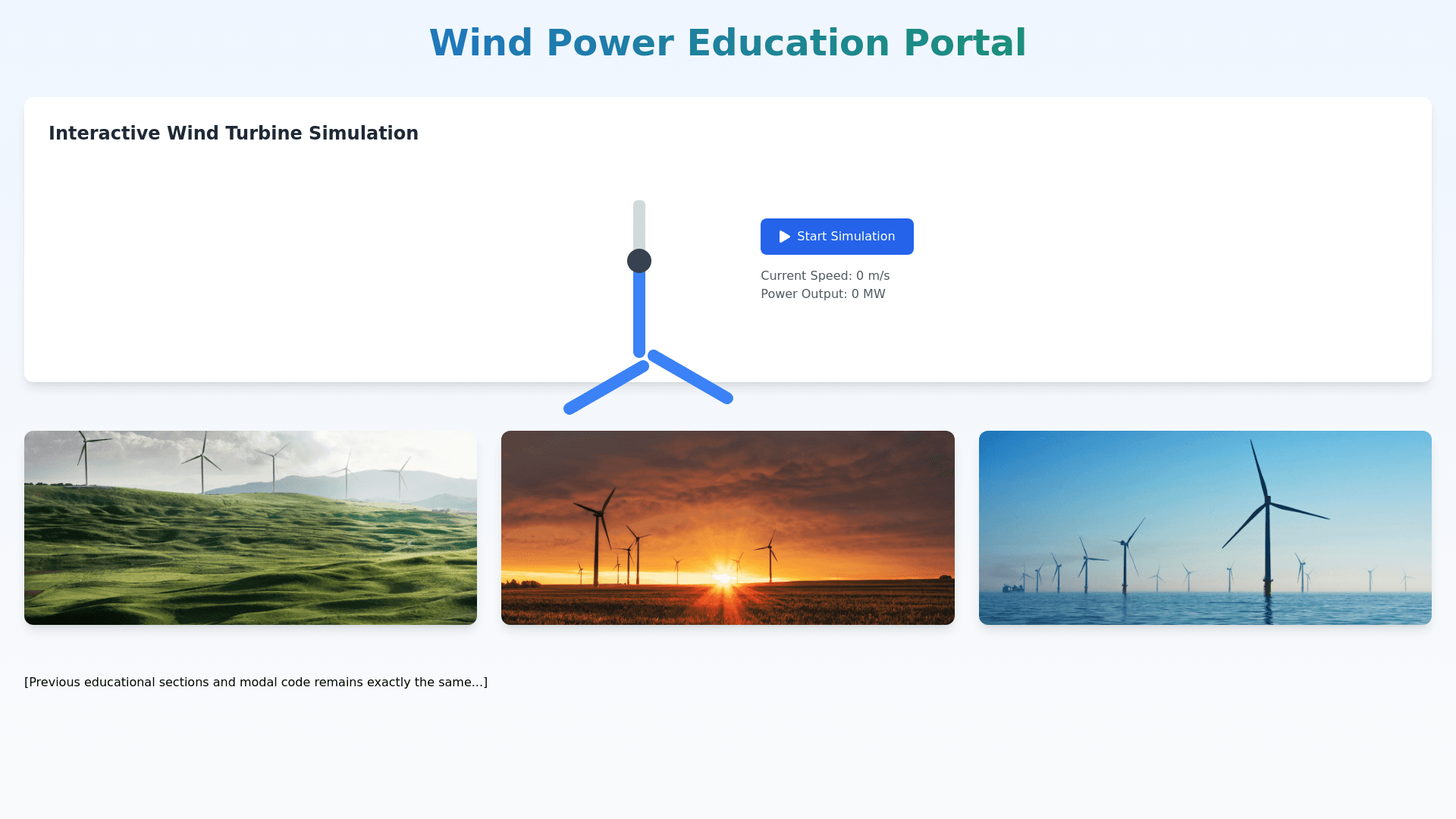 Wind Power Education Portal

Interactive Wind Turbine Simulation

Start Simulation

Current Speed: 0 m/s
Power Output: 0 MW

[Previous educational sections and modal code remains exactly the same...]